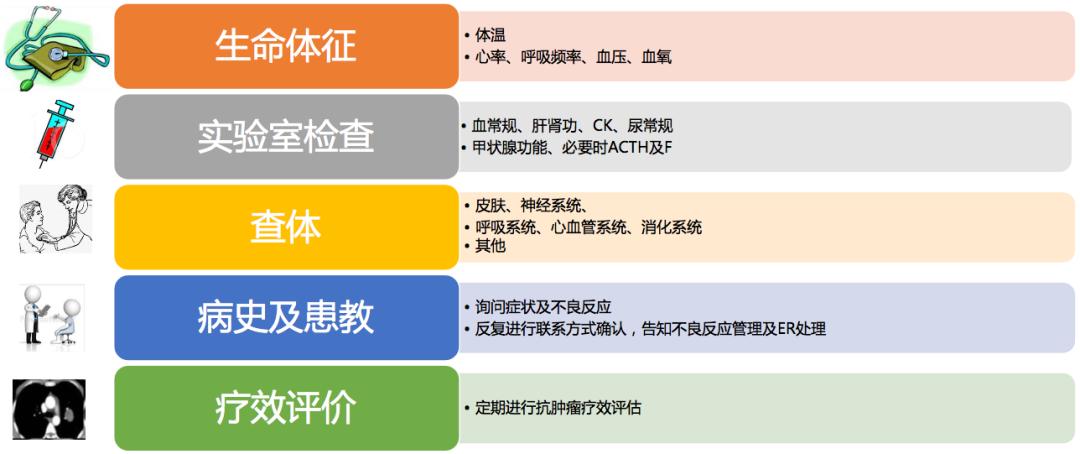 生命体征

• 体温
• 心率、呼吸频率、血压、血氧

实验室检查

• 血常规、肝肾功、CK、尿常规
• 甲状腺功能、必要时ACTH及F

查体

• 皮肤、神经系统、
• 呼吸系统、心血管系统、消化系统
• 其他

病史及患教

• 询问症状及不良反应
• 反复进行联系方式确认，告知不良反应管理及ER处理

疗效评价

• 定期进行抗肿瘤疗效评估